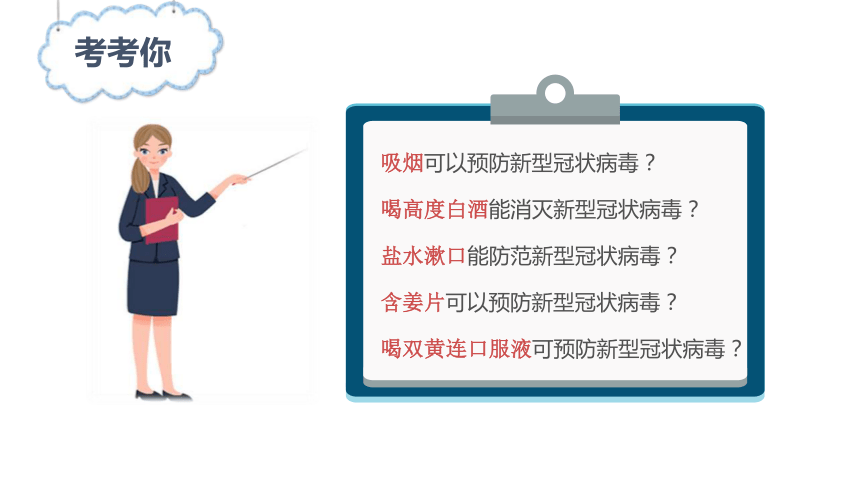 考考你

吸烟可以预防新型冠状病毒？

喝高度白酒能消灭新型冠状病毒？

盐水漱口能防范新型冠状病毒？

含姜片可以预防新型冠状病毒？

喝双黄连口服液可预防新型冠状病毒？